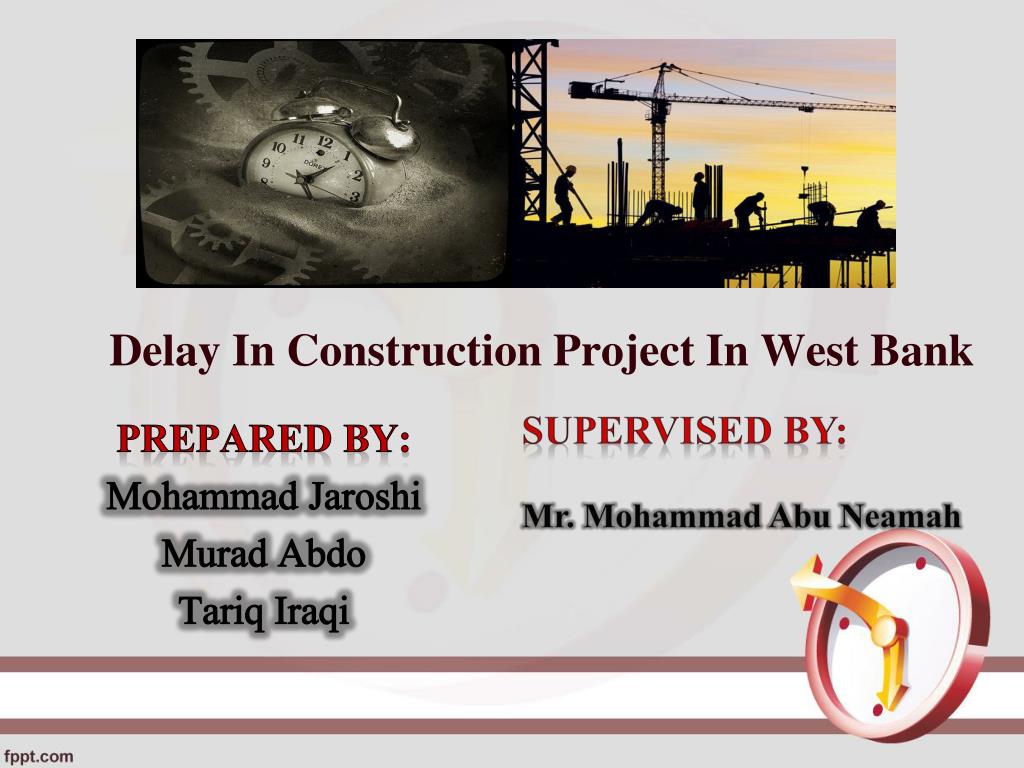 Delay In Construction Project In West Bank

PREPARED BY:
Mohammad Jaroshi
Murad Abdo
Tariq Iraqi

SUPERVISED BY:

Mr. Mohammad Abu Neamah

fppt.com